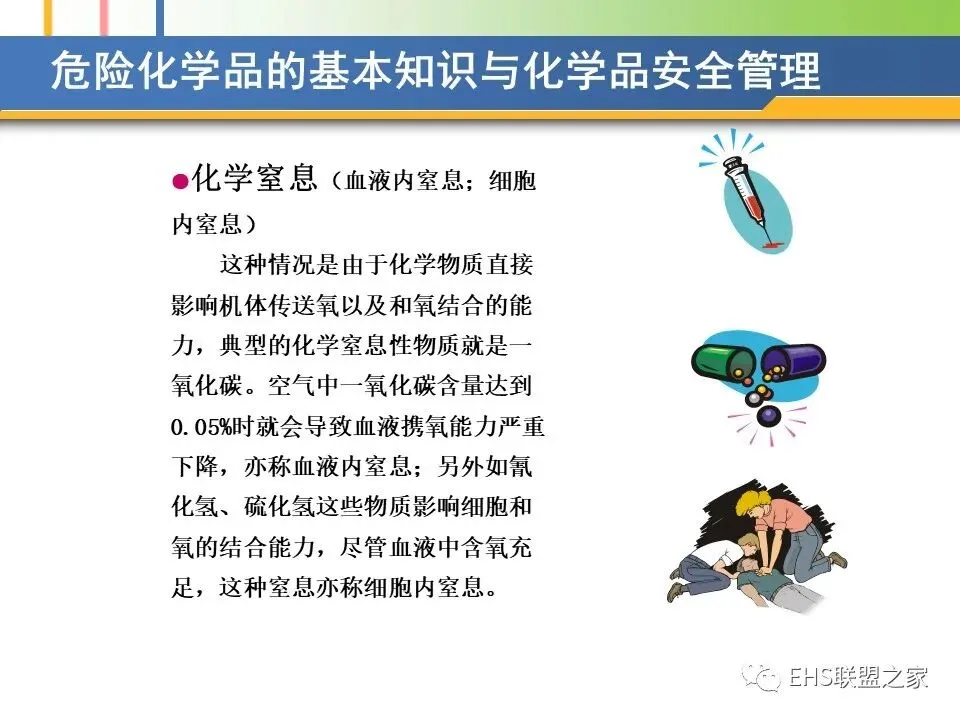 危险化学品的基本知识与化学品安全管理

●化学窒息（血液内窒息；细胞内窒息）

这种情况是由于化学物质直接影响机体传送氧以及和氧结合的能力，典型的化学窒息性物质就是一氧化碳。空气中一氧化碳含量达到0.05%时就会导致血液携氧能力严重下降，亦称血液内窒息；另外如氰化氢、硫化氢这些物质影响细胞和氧的结合能力，尽管血液中含氧充足，这种窒息亦称细胞内窒息。

EHS联盟之家